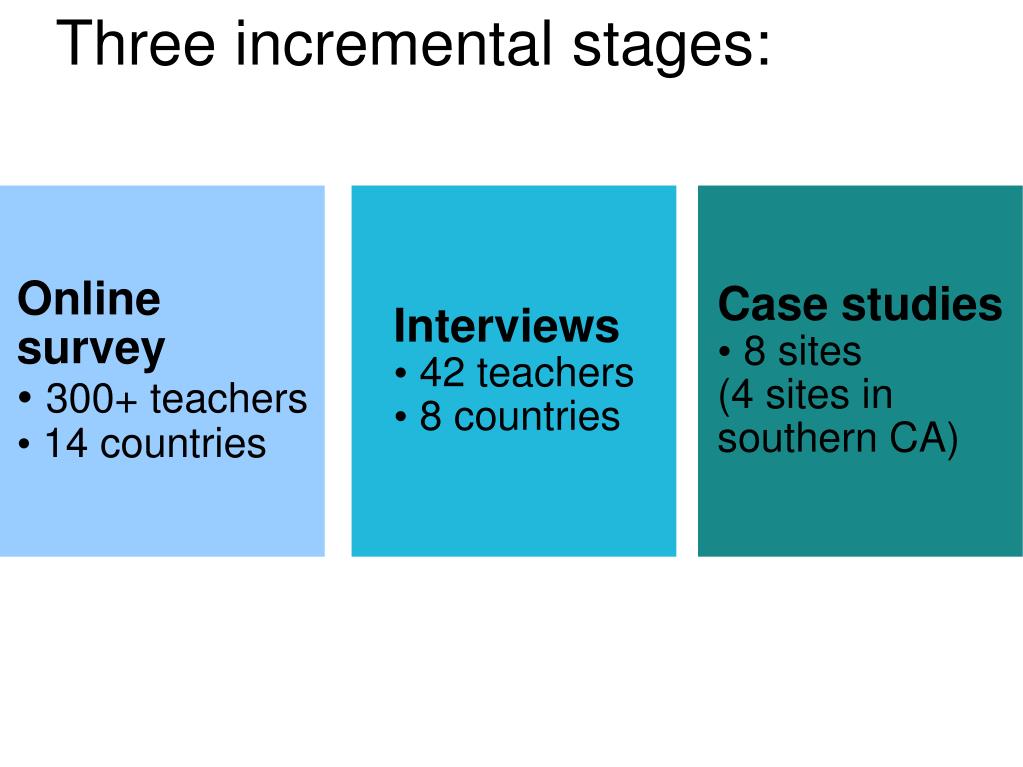 Three incremental stages:

Online survey
• 300+ teachers
• 14 countries

Interviews
• 42 teachers
• 8 countries

Case studies
• 8 sites
(4 sites in southern CA)